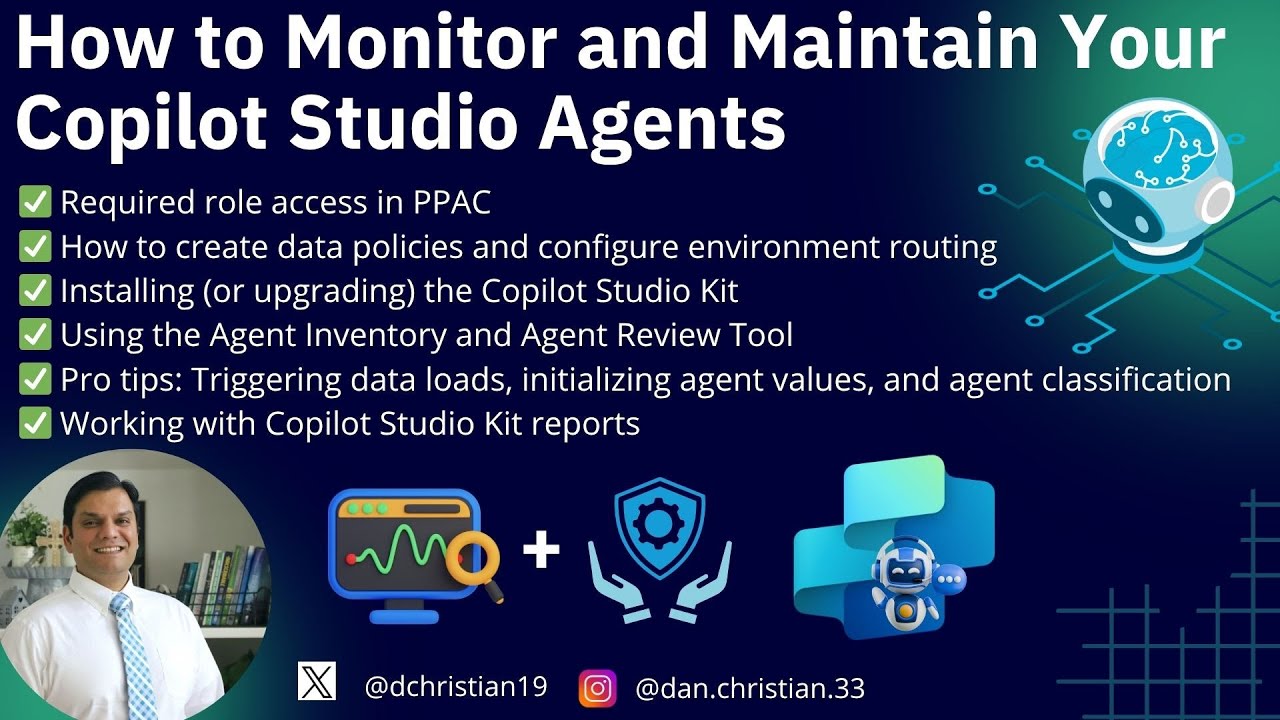 How to Monitor and Maintain Your Copilot Studio Agents

✅ Required role access in PPAC
✅ How to create data policies and configure environment routing
✅ Installing (or upgrading) the Copilot Studio Kit
✅ Using the Agent Inventory and Agent Review Tool
✅ Pro tips: Triggering data loads, initializing agent values, and agent classification
✅ Working with Copilot Studio Kit reports

+

@dchristian19 @dan.christian.33